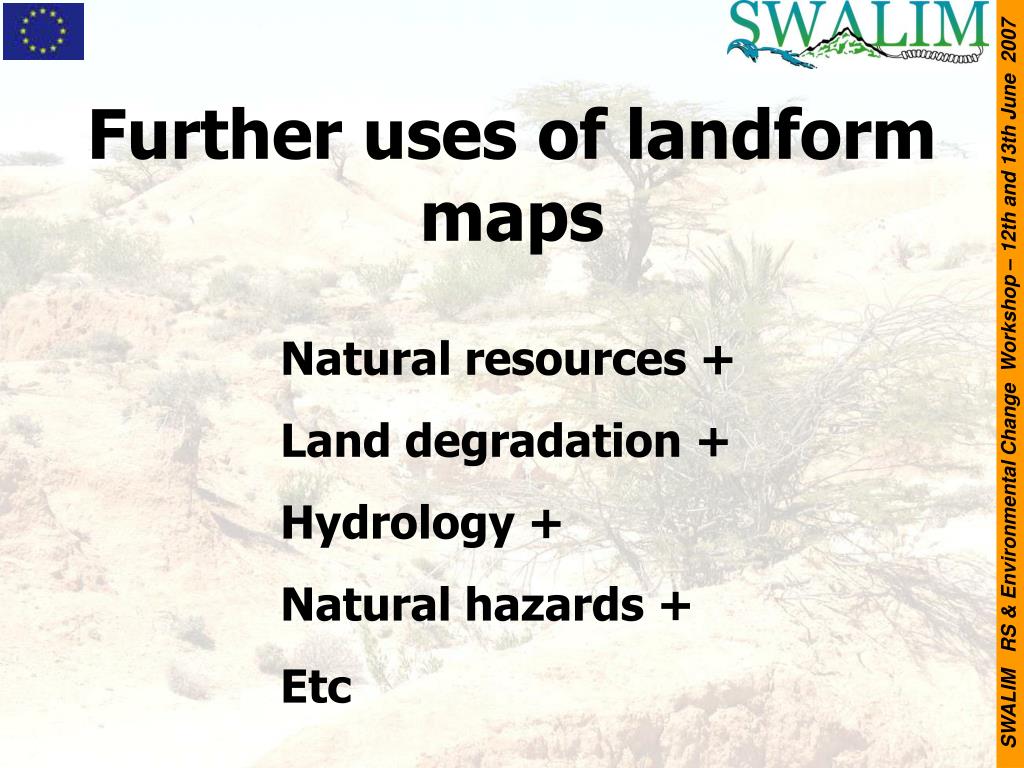 SWALIM

Further uses of landform maps

Natural resources +

Land degradation +

Hydrology +

Natural hazards +

Etc

SWALIM RS & Environmental Change Workshop – 12th and 13th June 2007